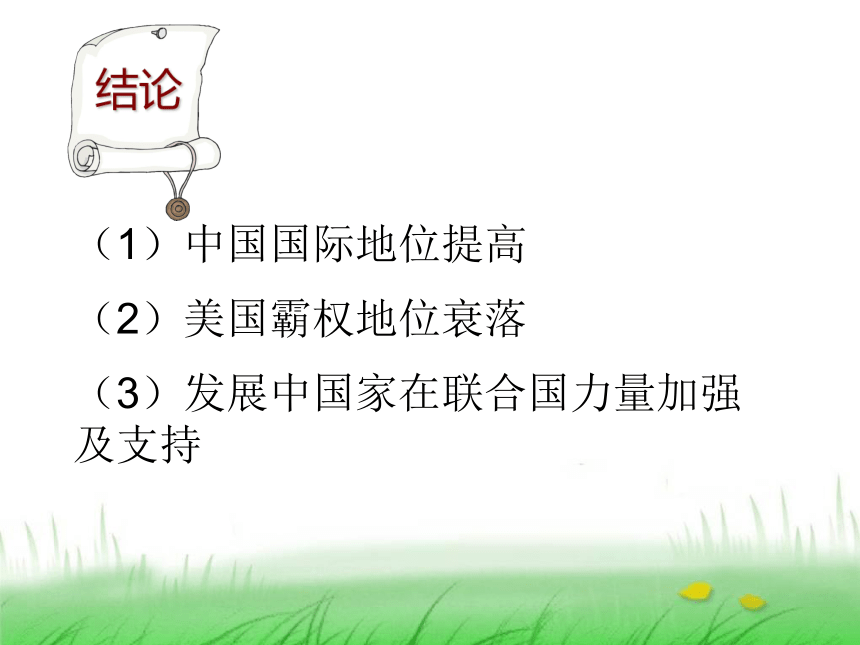 结论

（1）中国国际地位提高

（2）美国霸权地位衰落

（3）发展中国家在联合国力量加强及支持